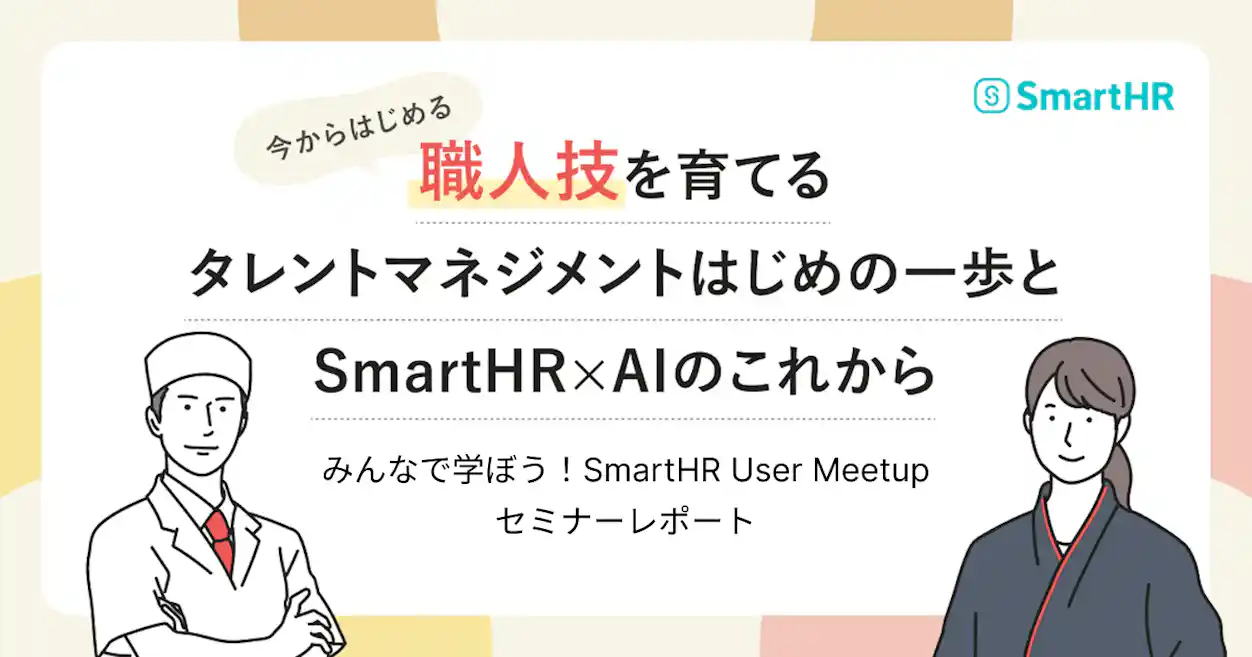 SmartHR

今からはじめる

職人技を育てる

タレントマネジメントはじめの一歩と

SmartHR×AIのこれから

みんなで学ぼう！SmartHR User Meetup
セミナーレポート